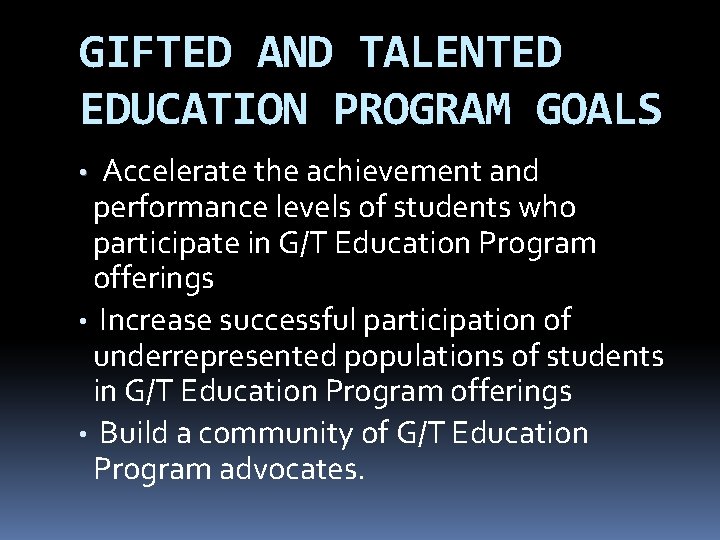 GIFTED AND TALENTED EDUCATION PROGRAM GOALS

• Accelerate the achievement and performance levels of students who participate in G/T Education Program offerings

• Increase successful participation of underrepresented populations of students in G/T Education Program offerings

• Build a community of G/T Education Program advocates.